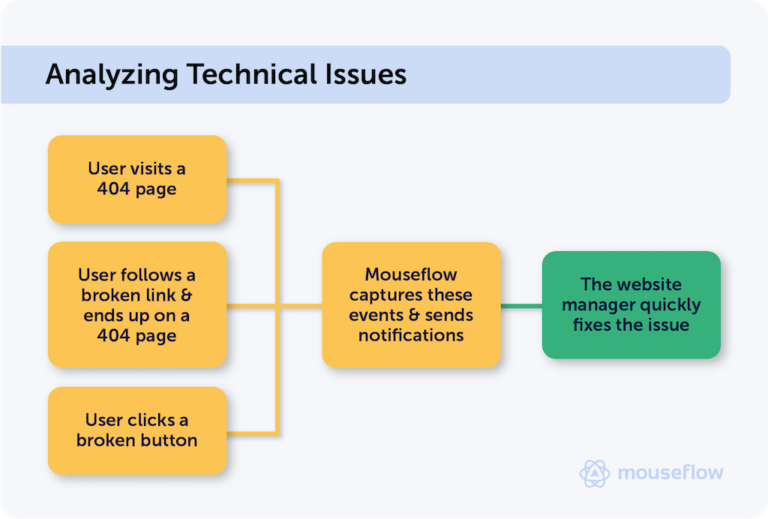 Analyzing Technical Issues

User visits a 404 page

User follows a broken link & ends up on a 404 page

User clicks a broken button

Mouseflow captures these events & sends notifications

The website manager quickly fixes the issue

mouseflow